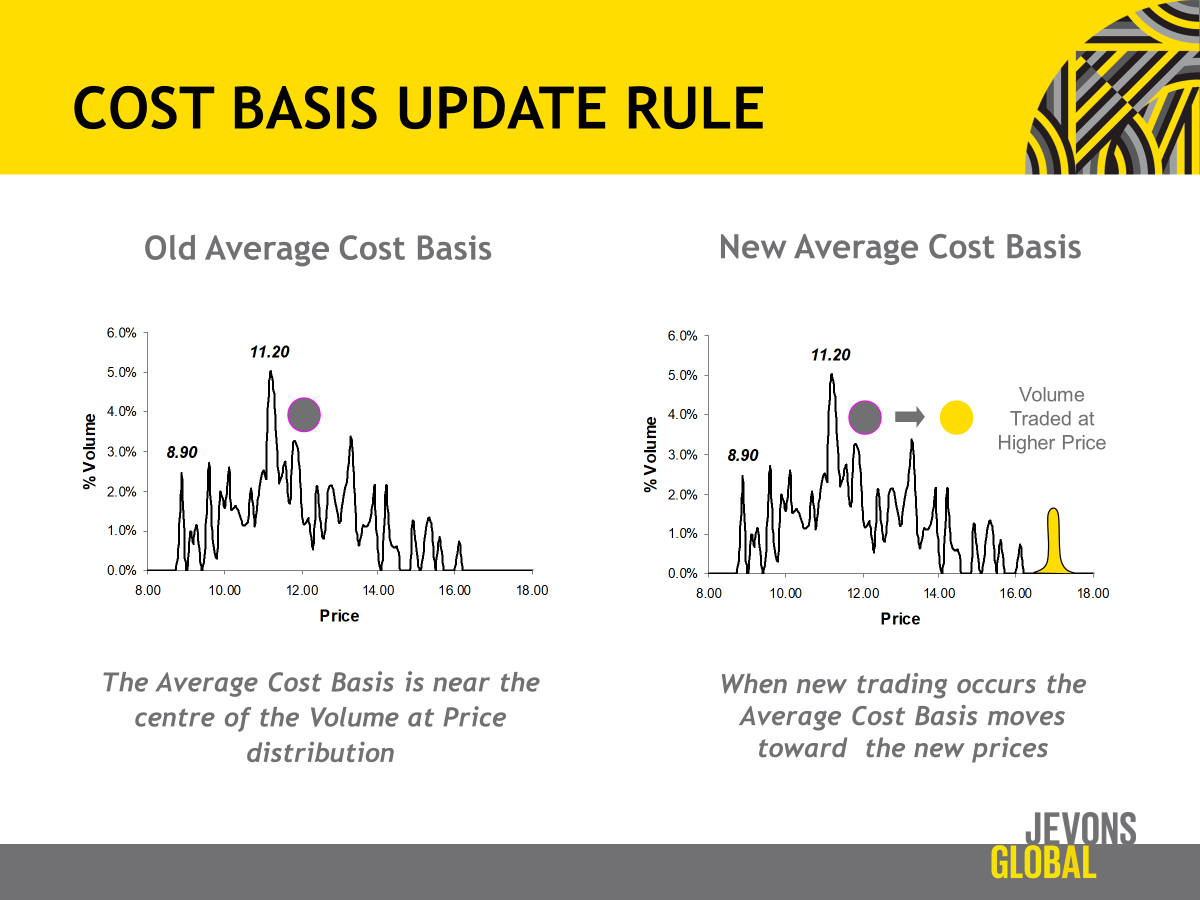 COST BASIS UPDATE RULE

Old Average Cost Basis

6.0%
5.0%
4.0%
3.0%
2.0%
1.0%
0.0%
% Volume
11.20
8.90
8.00 10.00 12.00 14.00 16.00 18.00
Price

The Average Cost Basis is near the centre of the Volume at Price distribution

New Average Cost Basis

6.0%
5.0%
4.0%
3.0%
2.0%
1.0%
0.0%
% Volume
11.20
8.90
Volume Traded at Higher Price
8.00 10.00 12.00 14.00 16.00 18.00
Price

When new trading occurs the Average Cost Basis moves toward the new prices

JEVONS GLOBAL